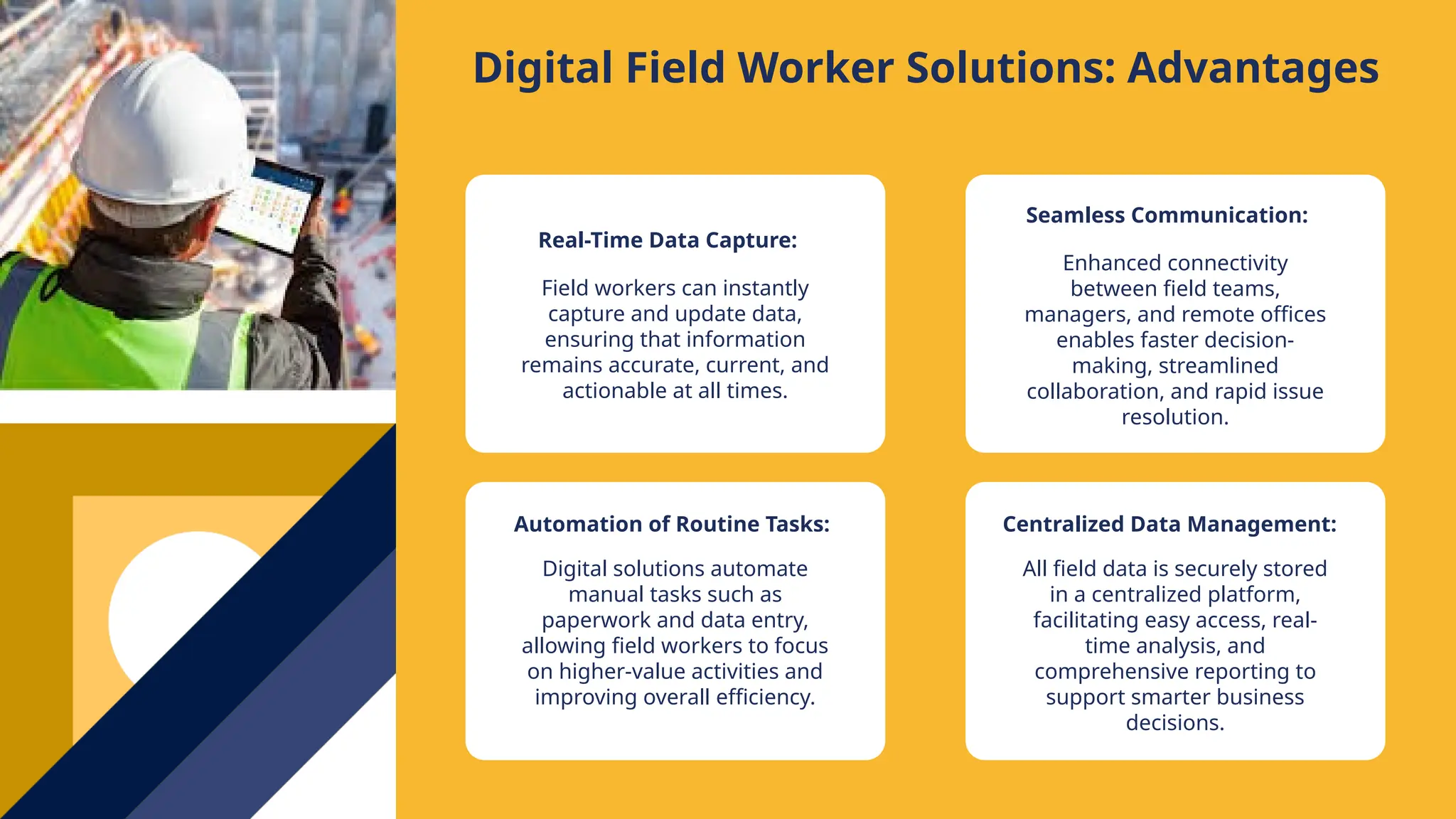 Digital Field Worker Solutions: Advantages

Real-Time Data Capture:

Field workers can instantly capture and update data, ensuring that information remains accurate, current, and actionable at all times.

Seamless Communication:

Enhanced connectivity between field teams, managers, and remote offices enables faster decision-making, streamlined collaboration, and rapid issue resolution.

Automation of Routine Tasks:

Digital solutions automate manual tasks such as paperwork and data entry, allowing field workers to focus on higher-value activities and improving overall efficiency.

Centralized Data Management:

All field data is securely stored in a centralized platform, facilitating easy access, real-time analysis, and comprehensive reporting to support smarter business decisions.